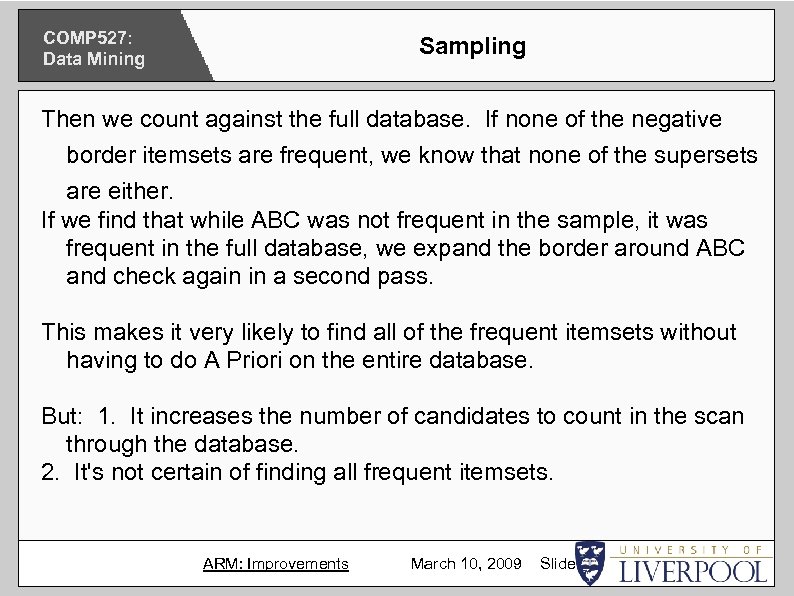 COMP527:
Data Mining

Sampling

Then we count against the full database. If none of the negative border itemsets are frequent, we know that none of the supersets are either.
If we find that while ABC was not frequent in the sample, it was frequent in the full database, we expand the border around ABC and check again in a second pass.

This makes it very likely to find all of the frequent itemsets without having to do A Priori on the entire database.

But: 1. It increases the number of candidates to count in the scan through the database.
2. It's not certain of finding all frequent itemsets.

ARM: Improvements March 10, 2009 Slide

UNIVERSITY OF
LIVERPOOL